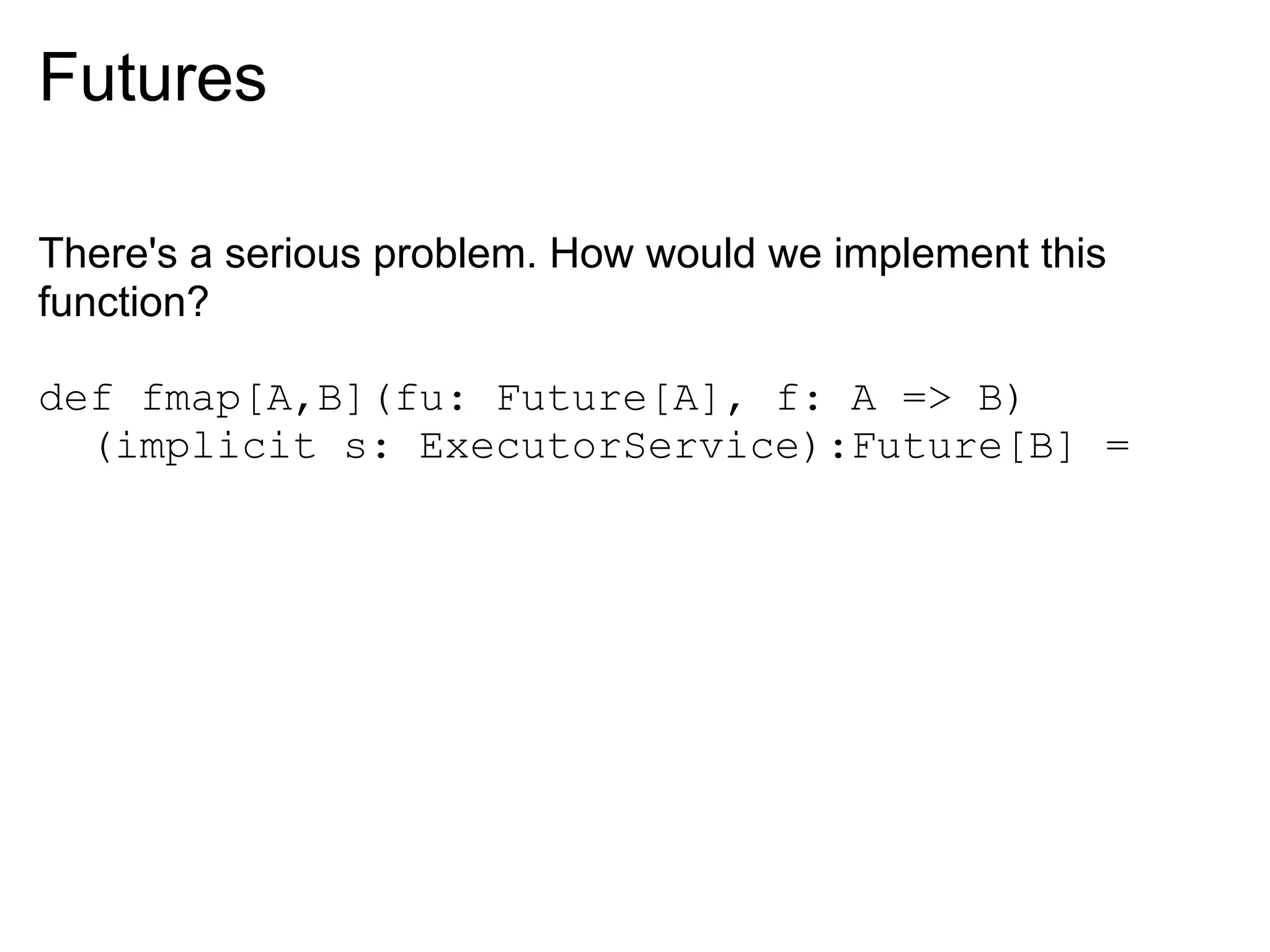 Futures

There's a serious problem. How would we implement this function?

def fmap[A,B](fu: Future[A], f: A => B)
  (implicit s: ExecutorService):Future[B] =